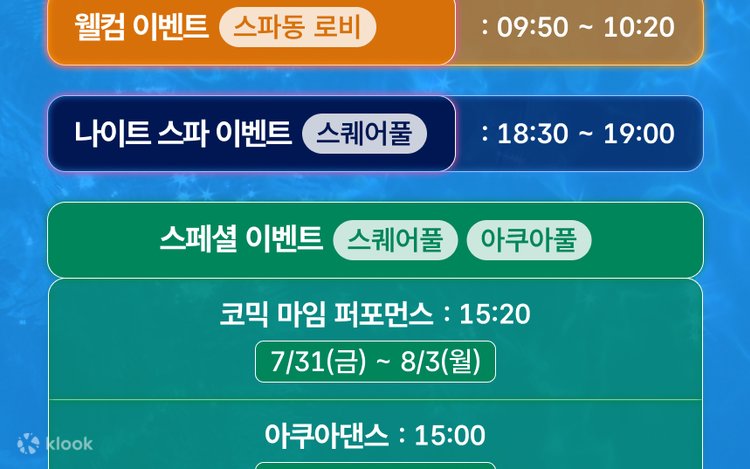 웰컴 이벤트 스파동 로비 : 09:50 ~ 10:20

나이트 스파 이벤트 스퀘어풀 : 18:30 ~ 19:00

스페셜 이벤트 스퀘어풀 아쿠아풀

코믹 마임 퍼포먼스 : 15:20

7/31(금) ~ 8/3(월)

아쿠아댄스 : 15:00

klook